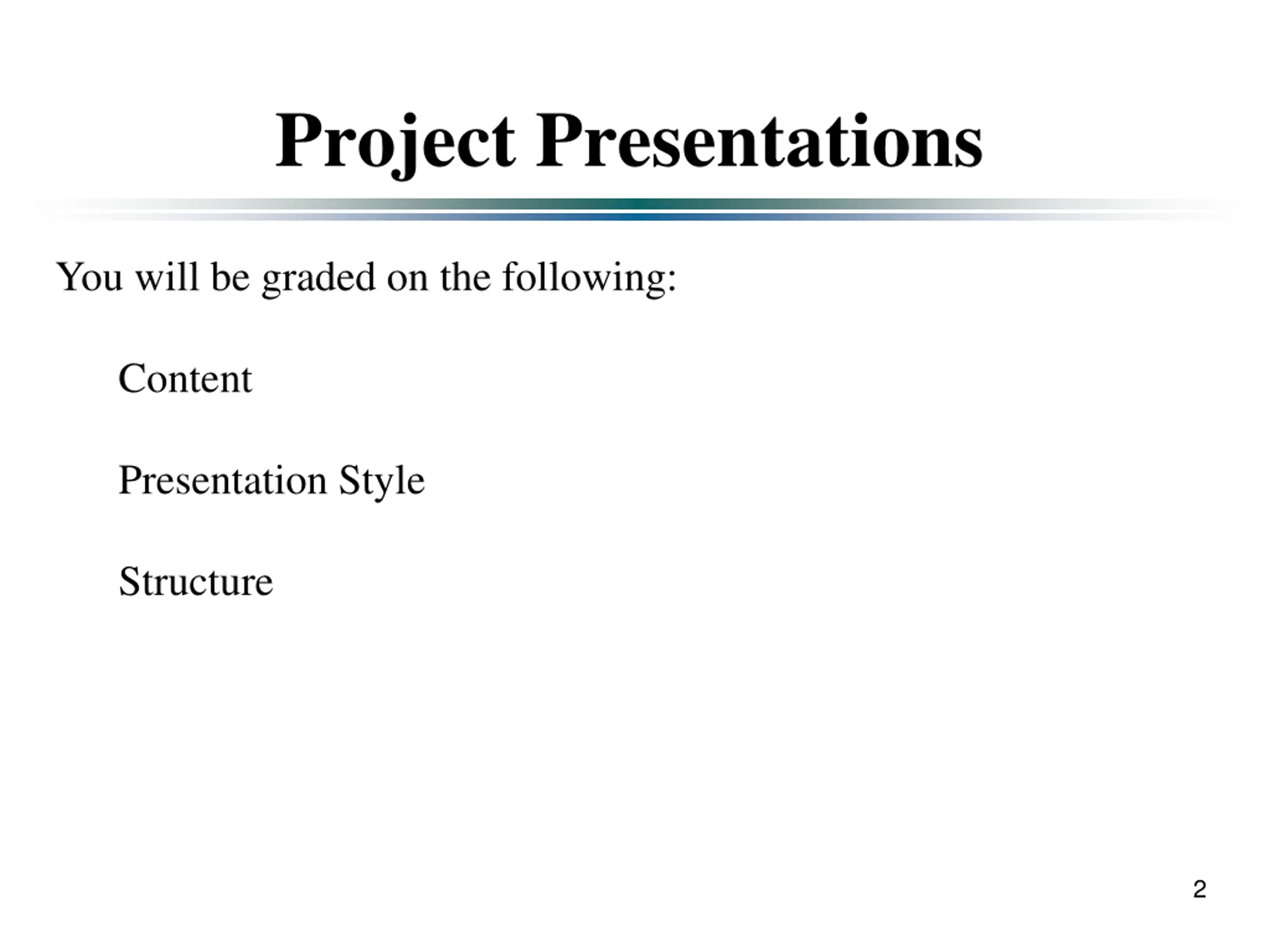 Project Presentations

You will be graded on the following:

Content

Presentation Style

Structure

2